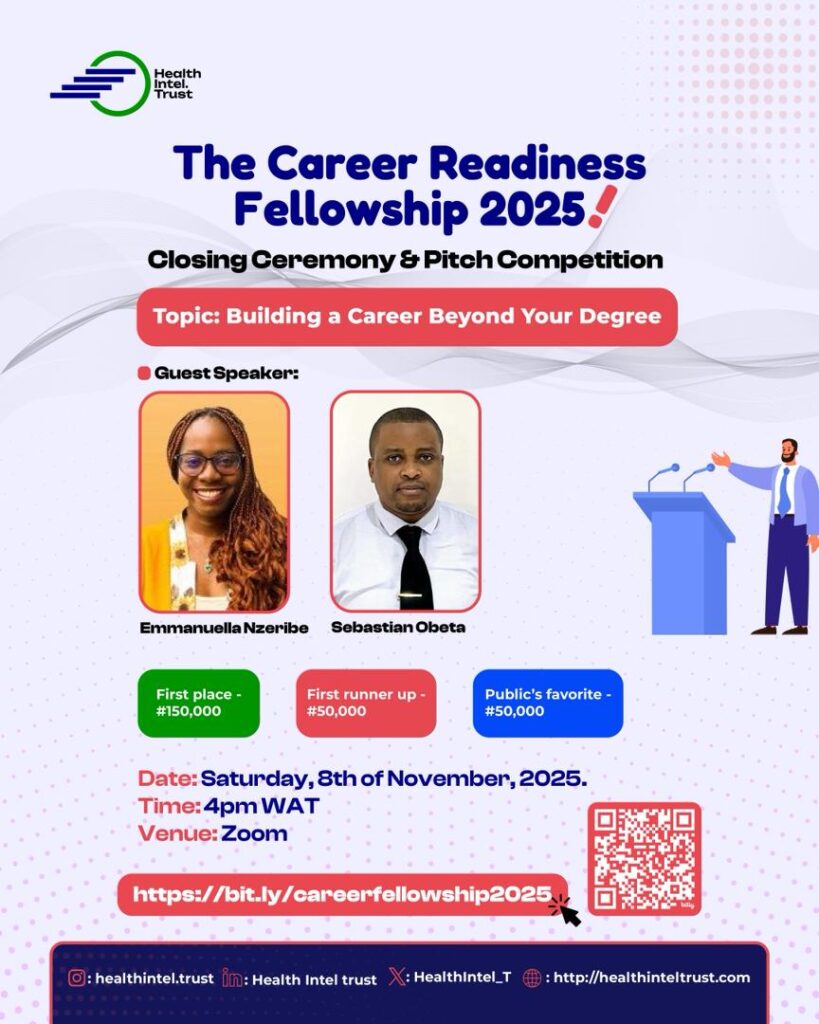 Health Intel. Trust

The Career Readiness Fellowship 2025!

Closing Ceremony & Pitch Competition

Topic: Building a Career Beyond Your Degree

Guest Speaker:

Emmanuella Nzeribe

Sebastian Obeta

First place - #150,000

First runner up - #50,000

Public's favorite - #50,000

Date: Saturday, 8th of November, 2025.
Time: 4pm WAT
Venue: Zoom

https://bit.ly/careerfellowship2025

bitly

: healthintel.trust : Health Intel trust : HealthIntel_T : http://healthinteltrust.com